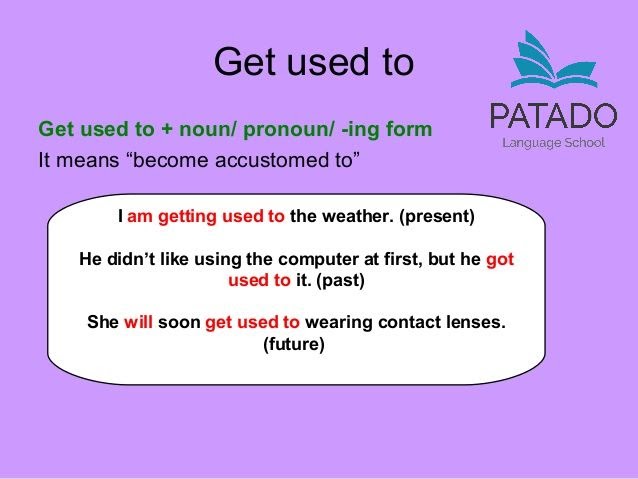 Get used to

PATADO
Language School

Get used to + noun/ pronoun/ -ing form
It means “become accustomed to”

I am getting used to the weather. (present)

He didn’t like using the computer at first, but he got used to it. (past)

She will soon get used to wearing contact lenses. (future)